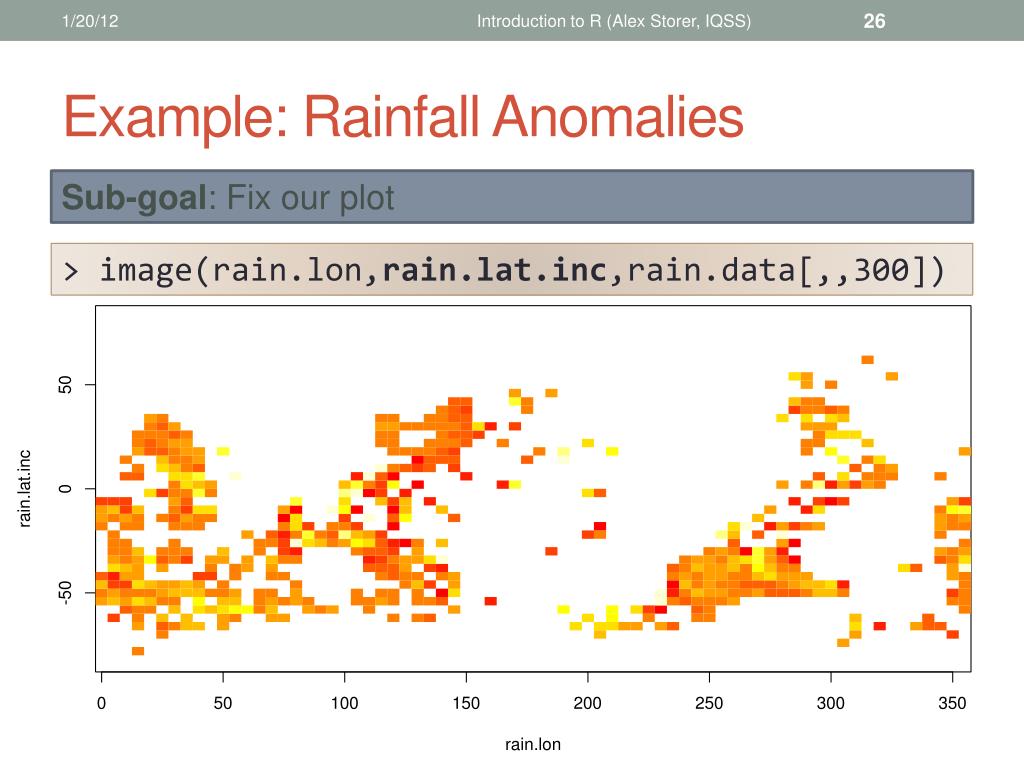 1/20/12 Introduction to R (Alex Storer, IQSS) 26

Example: Rainfall Anomalies

Sub-goal: Fix our plot

> image(rain.lon,rain.lat.inc,rain.data[,,300])

rain.lat.inc

50

0

-50

0 50 100 150 200 250 300 350

rain.lon